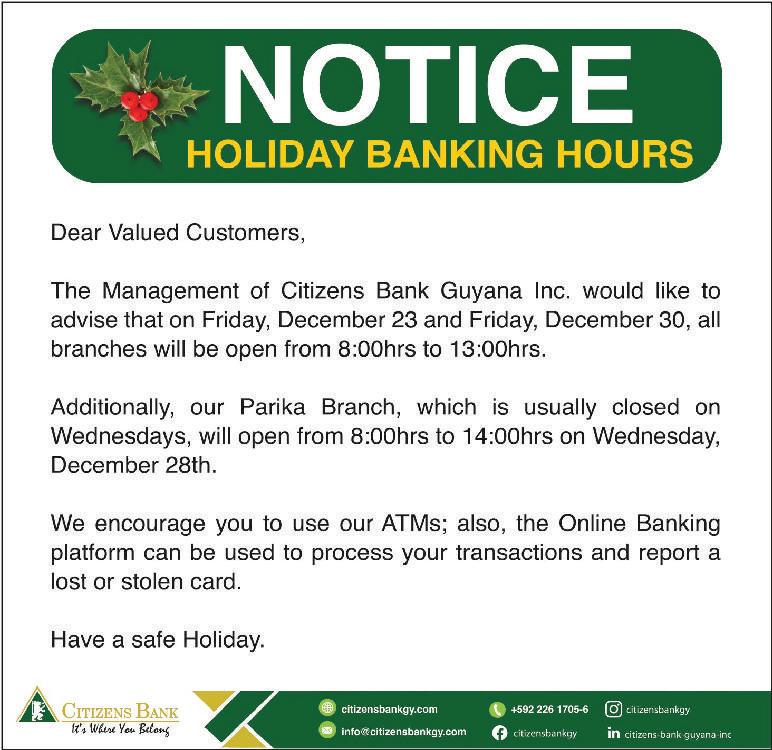 NOTICE
HOLIDAY BANKING HOURS

Dear Valued Customers,

The Management of Citizens Bank Guyana Inc. would like to advise that on Friday, December 23 and Friday, December 30, all branches will be open from 8:00hrs to 13:00hrs.

Additionally, our Parika Branch, which is usually closed on Wednesdays, will open from 8:00hrs to 14:00hrs on Wednesday, December 28th.

We encourage you to use our ATMs; also, the Online Banking platform can be used to process your transactions and report a lost or stolen card.

Have a safe Holiday.

CITIZENS BANK
It's Where You Belong

citizensbankgy.com
info@citizensbankgy.com
+592 226 1705-6
citizensbankgy
citizensbankgy
citizens-bank-guyana-inc